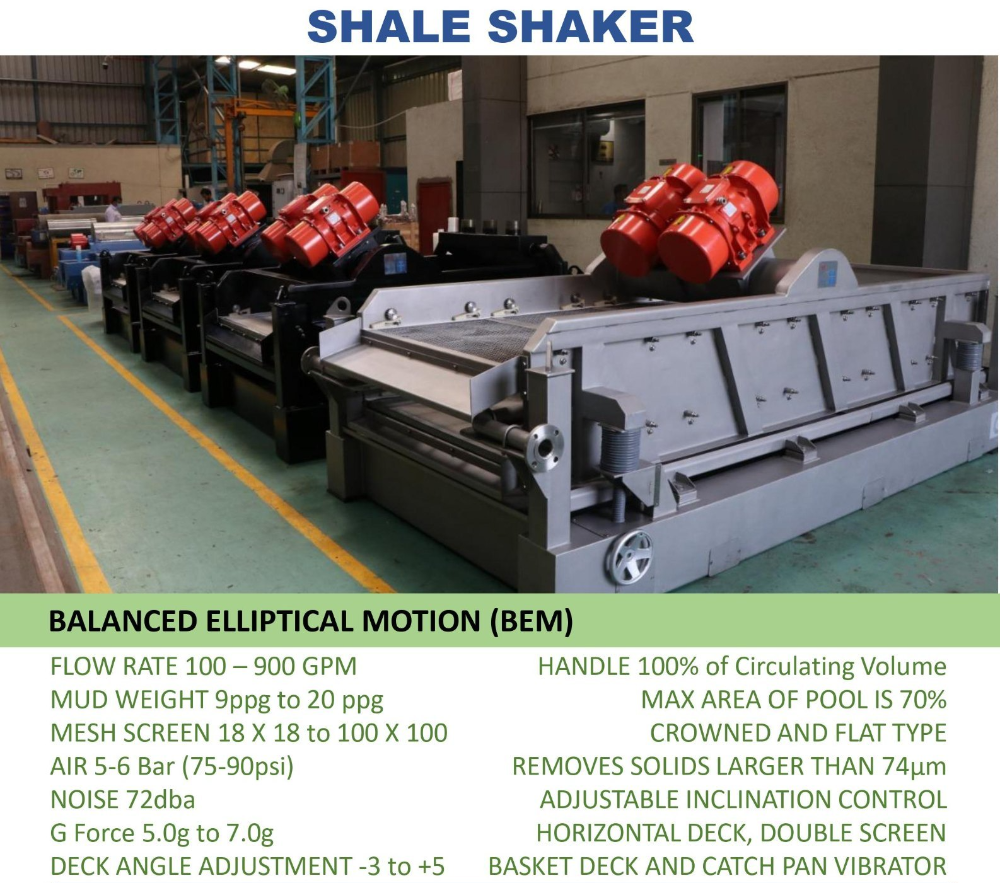 SHALE SHAKER

BALANCED ELLIPTICAL MOTION (BEM)

FLOW RATE 100 – 900 GPM
MUD WEIGHT 9ppg to 20 ppg
MESH SCREEN 18 X 18 to 100 X 100
AIR 5-6 Bar (75-90psi)
NOISE 72dba
G Force 5.0g to 7.0g
DECK ANGLE ADJUSTMENT -3 to +5

HANDLE 100% of Circulating Volume
MAX AREA OF POOL IS 70%
CROWNED AND FLAT TYPE
REMOVES SOLIDS LARGER THAN 74µm
ADJUSTABLE INCLINATION CONTROL
HORIZONTAL DECK, DOUBLE SCREEN
BASKET DECK AND CATCH PAN VIBRATOR